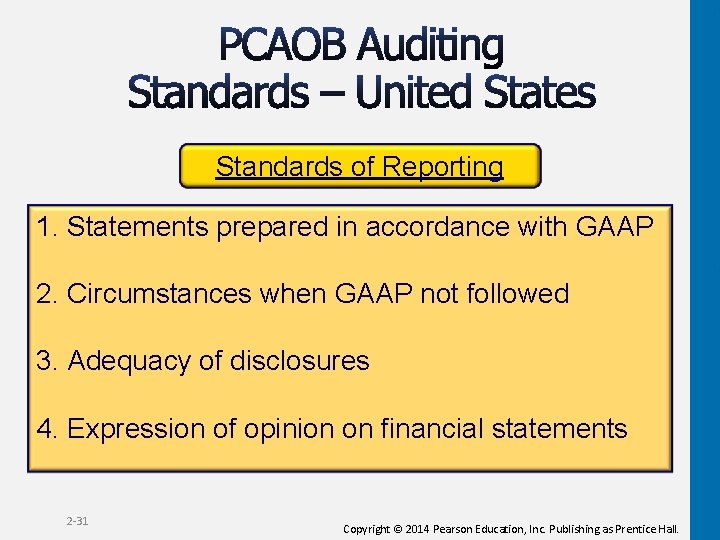 PCAOB Auditing Standards – United States

Standards of Reporting

1. Statements prepared in accordance with GAAP

2. Circumstances when GAAP not followed

3. Adequacy of disclosures

4. Expression of opinion on financial statements

2-31

Copyright © 2014 Pearson Education, Inc. Publishing as Prentice Hall.